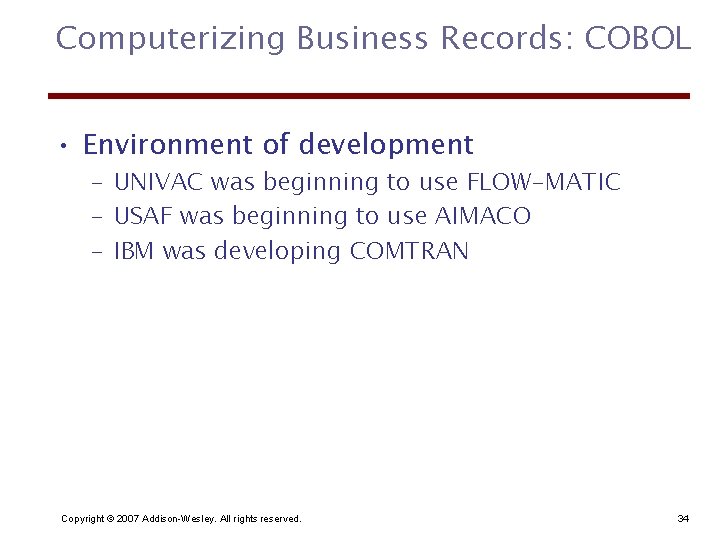 Computerizing Business Records: COBOL

• Environment of development
  – UNIVAC was beginning to use FLOW-MATIC
  – USAF was beginning to use AIMACO
  – IBM was developing COMTRAN

Copyright © 2007 Addison-Wesley. All rights reserved.

34